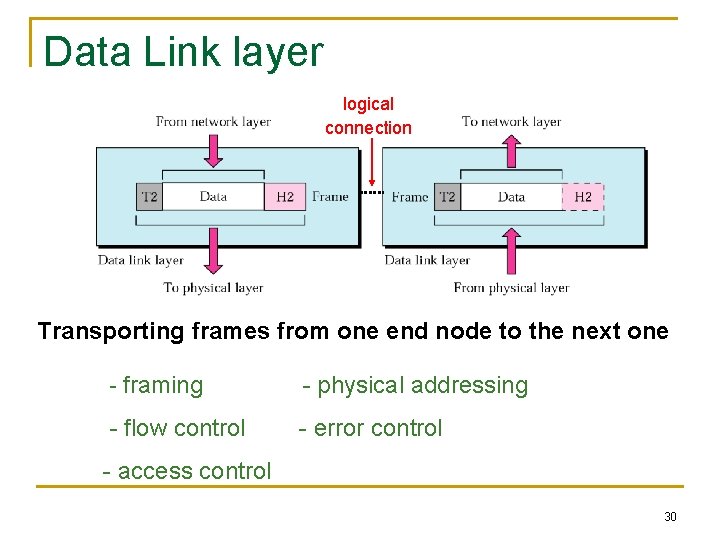 Data Link layer

logical connection

From network layer

T2 Data H2 Frame

Data link layer

To physical layer

To network layer

Frame T2 Data H2

Data link layer

From physical layer

Transporting frames from one end node to the next one

- framing

- physical addressing

- flow control

- error control

- access control

30